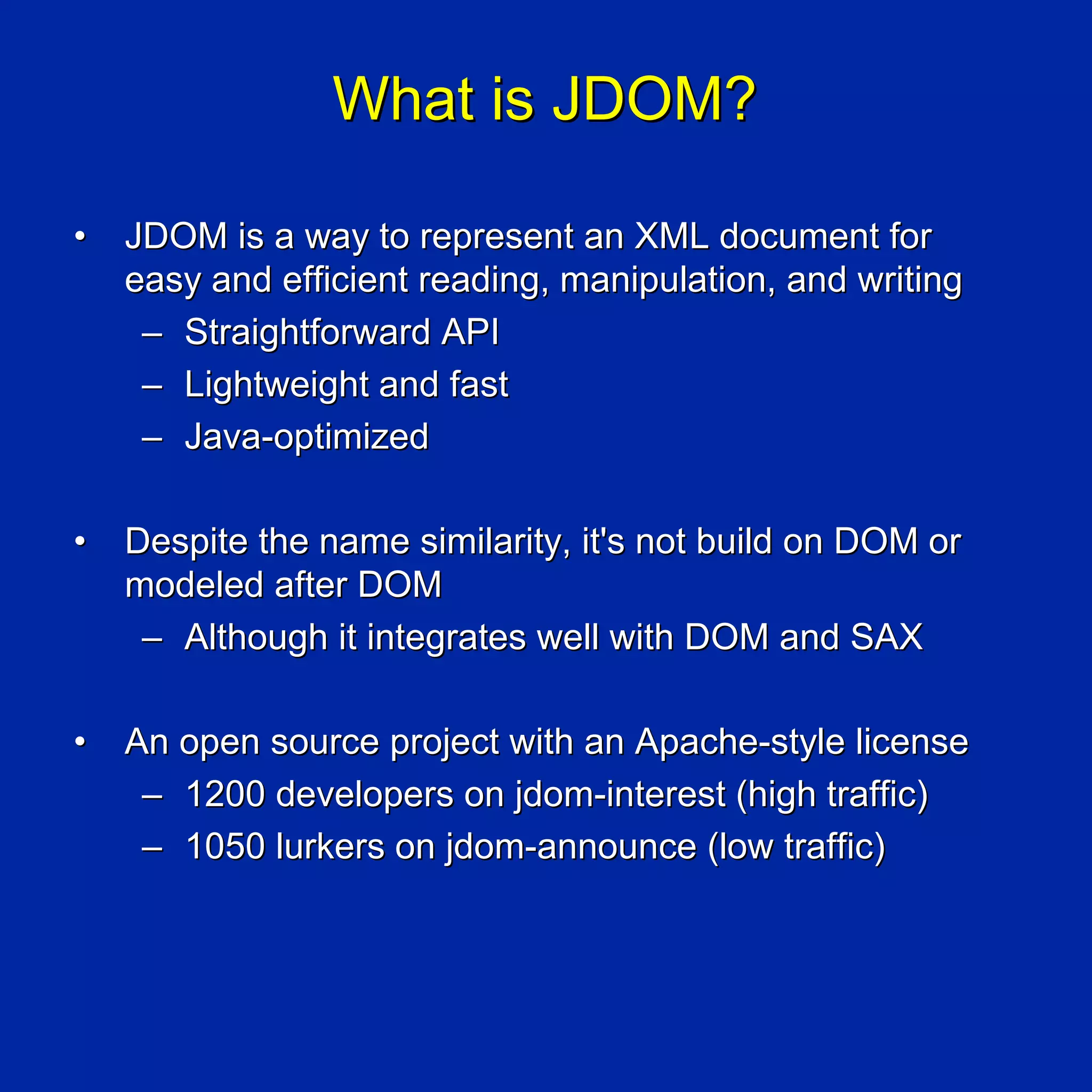 What is JDOM?

• JDOM is a way to represent an XML document for easy and efficient reading, manipulation, and writing
  – Straightforward API
  – Lightweight and fast
  – Java-optimized

• Despite the name similarity, it's not build on DOM or modeled after DOM
  – Although it integrates well with DOM and SAX

• An open source project with an Apache-style license
  – 1200 developers on jdom-interest (high traffic)
  – 1050 lurkers on jdom-announce (low traffic)